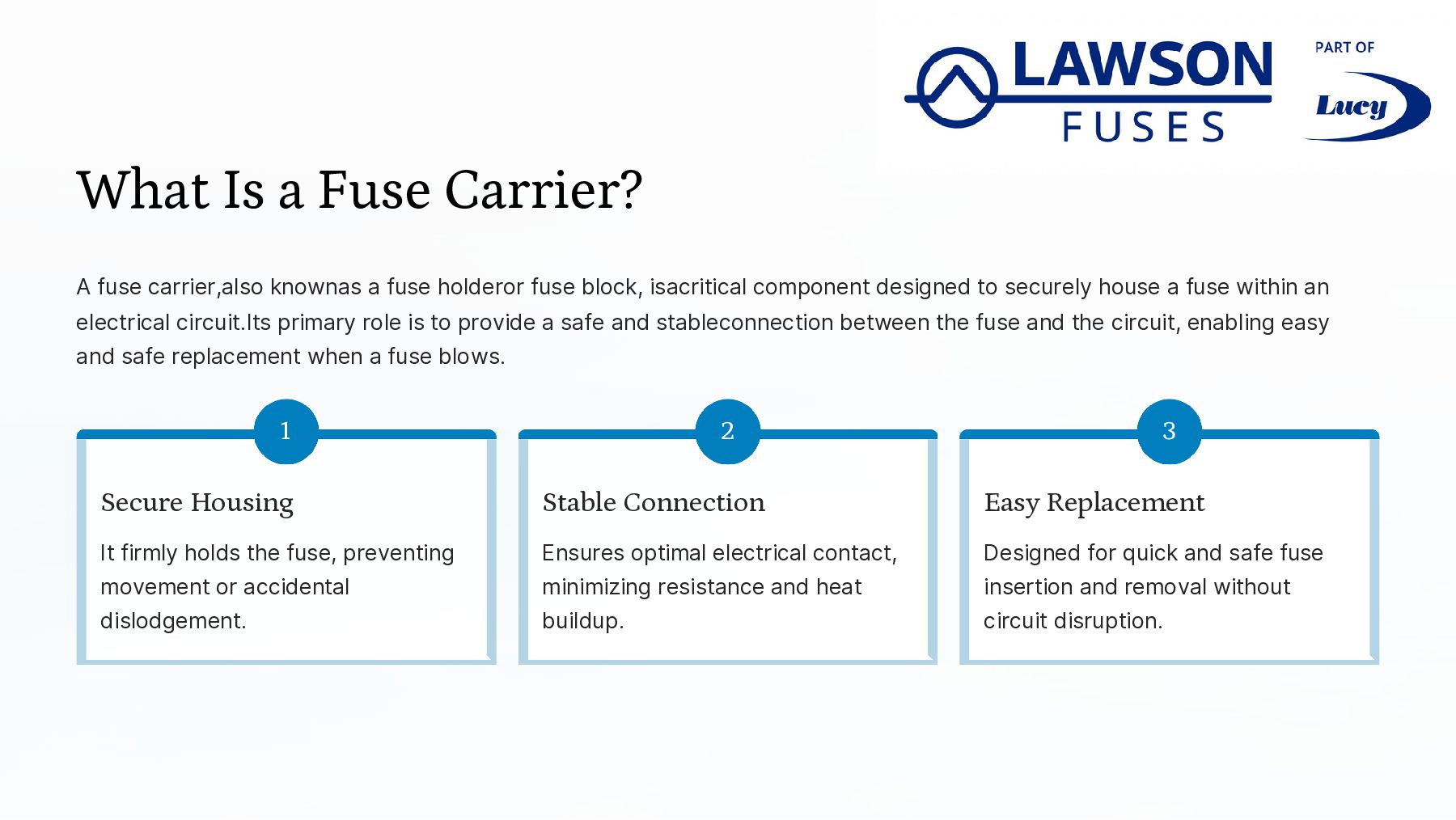 LAWSON FUSES

PART OF

Lucy

What Is a Fuse Carrier?

A fuse carrier,also knownas a fuse holderor fuse block, isacritical component designed to securely house a fuse within an electrical circuit.Its primary role is to provide a safe and stableconnection between the fuse and the circuit, enabling easy and safe replacement when a fuse blows.

1

Secure Housing

It firmly holds the fuse, preventing movement or accidental dislodgement.

2

Stable Connection

Ensures optimal electrical contact, minimizing resistance and heat buildup.

3

Easy Replacement

Designed for quick and safe fuse insertion and removal without circuit disruption.